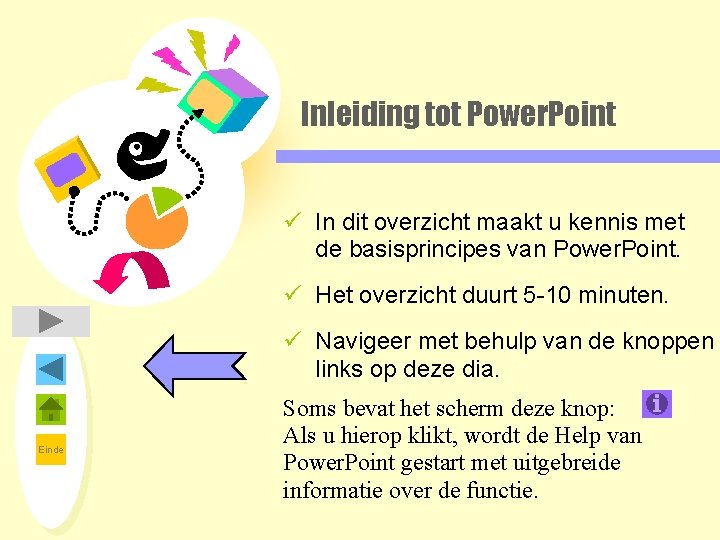 Inleiding tot PowerPoint

✓ In dit overzicht maakt u kennis met de basisprincipes van PowerPoint.

✓ Het overzicht duurt 5-10 minuten.

✓ Navigeer met behulp van de knoppen links op deze dia.

Soms bevat het scherm deze knop: Als u hierop klikt, wordt de Help van PowerPoint gestart met uitgebreide informatie over de functie.

Einde